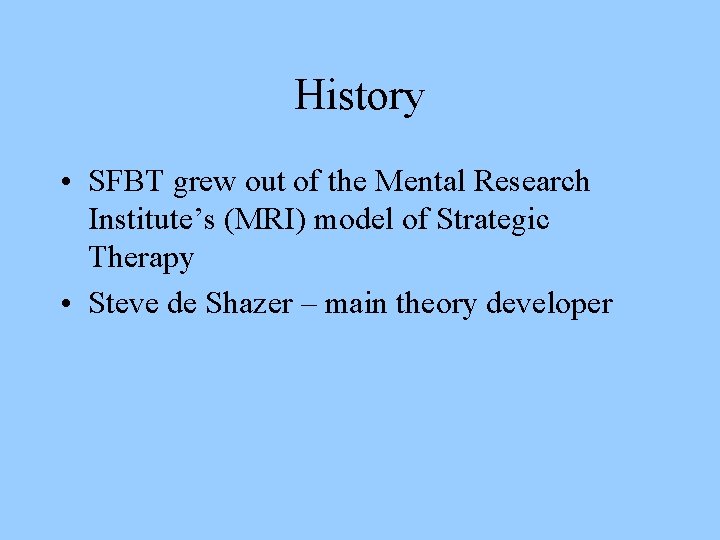 History

• SFBT grew out of the Mental Research Institute’s (MRI) model of Strategic Therapy
• Steve de Shazer – main theory developer